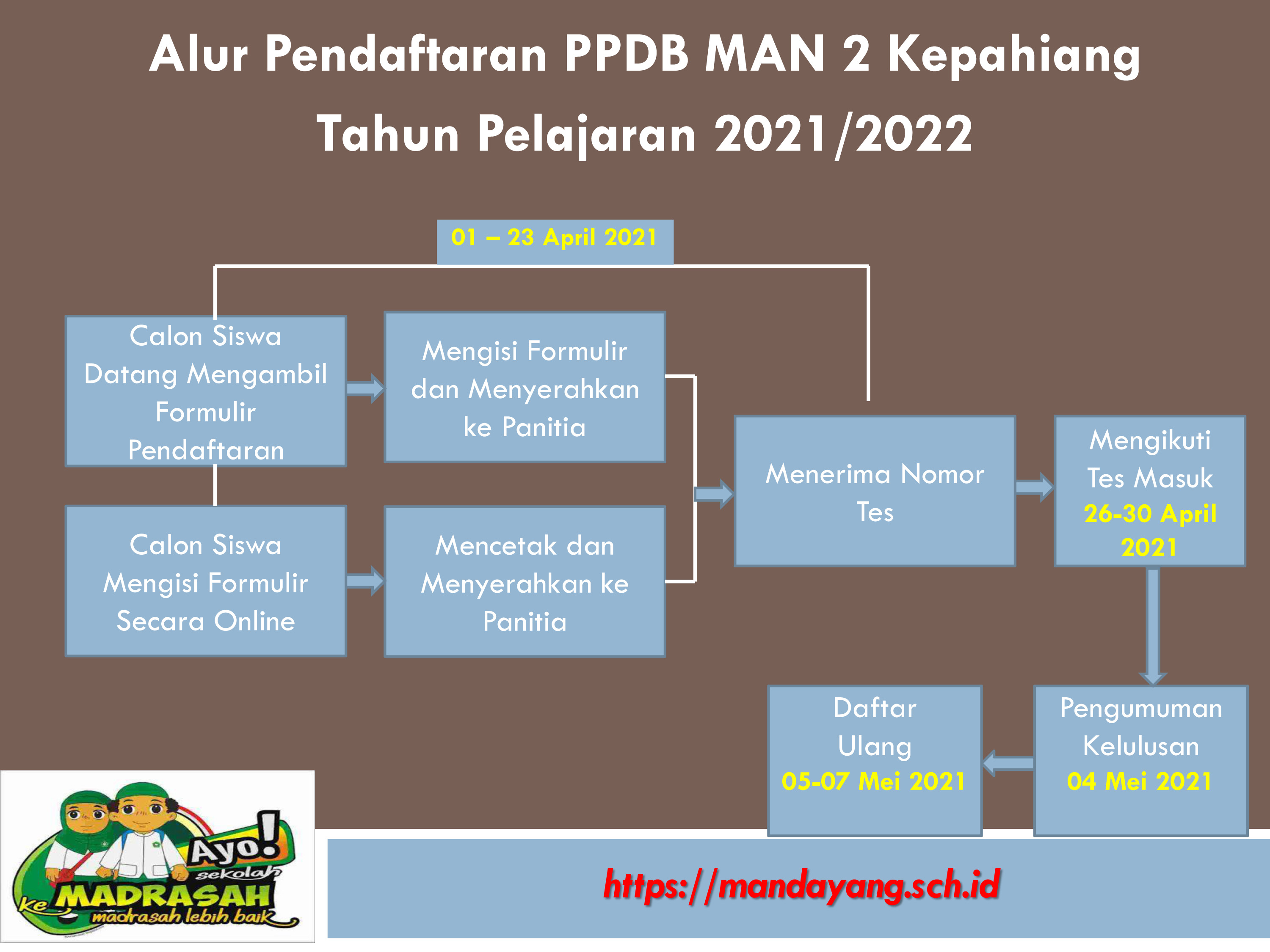 Alur Pendaftaran PPDB MAN 2 Kepahiang
Tahun Pelajaran 2021/2022

01 – 23 April 2021

Calon Siswa Datang Mengambil Formulir Pendaftaran

Mengisi Formulir dan Menyerahkan ke Panitia

Calon Siswa Mengisi Formulir Secara Online

Mencetak dan Menyerahkan ke Panitia

Menerima Nomor Tes

Mengikuti Tes Masuk
26-30 April 2021

Pengumuman Kelulusan
04 Mei 2021

Daftar Ulang
05-07 Mei 2021

Ayo! sekolah ke MADRASAH madrasah lebih baik

https://mandayang.sch.id